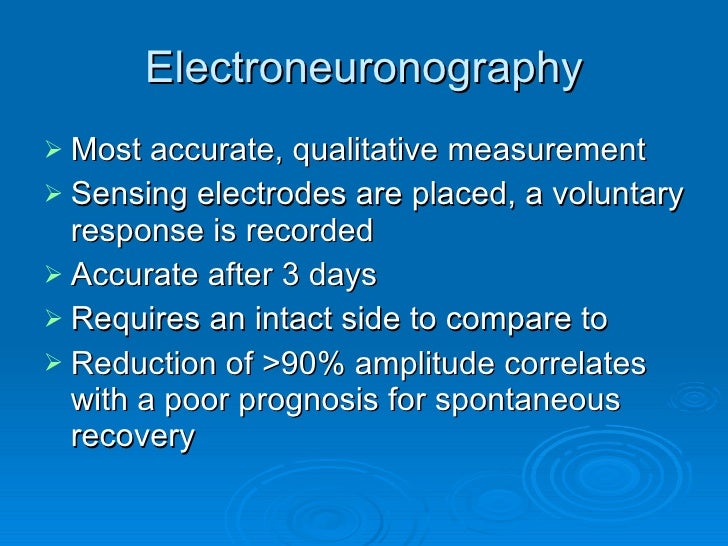 Electroneuronography

➢ Most accurate, qualitative measurement
➢ Sensing electrodes are placed, a voluntary response is recorded
➢ Accurate after 3 days
➢ Requires an intact side to compare to
➢ Reduction of >90% amplitude correlates with a poor prognosis for spontaneous recovery